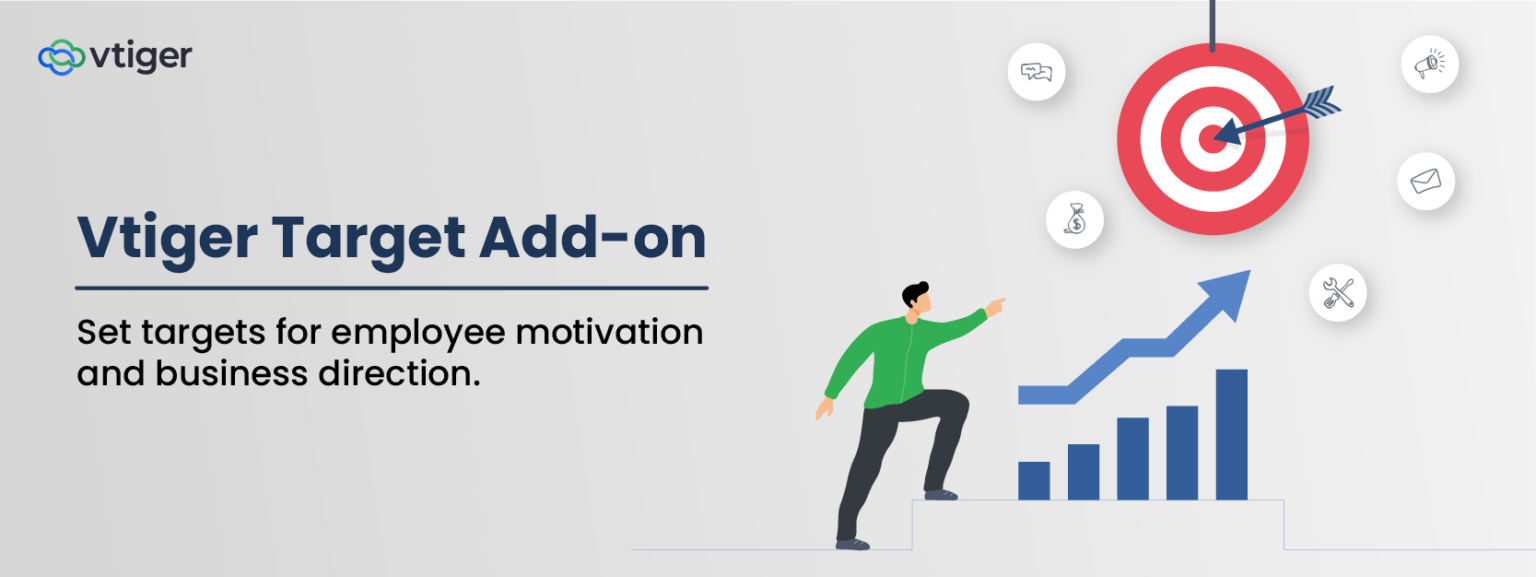 vtiger

Vtiger Target Add-on

Set targets for employee motivation and business direction.